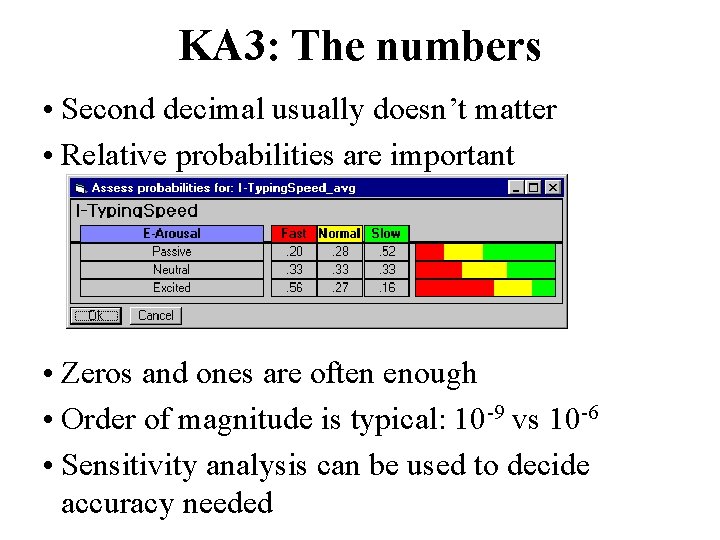 KA3: The numbers

• Second decimal usually doesn't matter

• Relative probabilities are important

Assess probabilities for: I-TypingSpeed_avg

I-TypingSpeed

| E-Arousal | Fast | Normal | Slow |
|---|---|---|---|
| Passive | .20 | .28 | .52 |
| Neutral | .33 | .33 | .33 |
| Excited | .56 | .27 | .16 |

Ok  Cancel

• Zeros and ones are often enough

• Order of magnitude is typical: $10^{-9}$ vs $10^{-6}$

• Sensitivity analysis can be used to decide accuracy needed